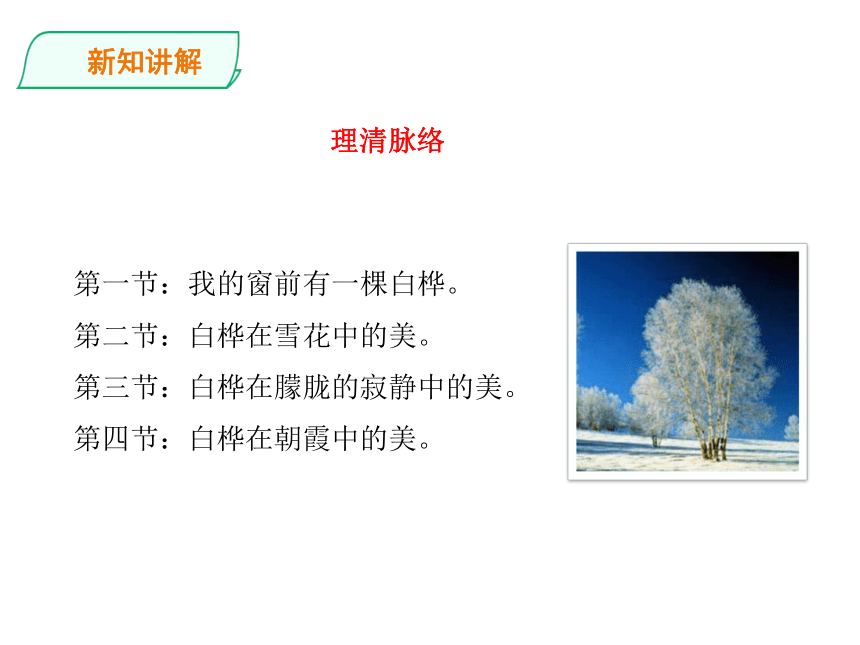 新知讲解

理清脉络

第一节：我的窗前有一棵白桦。

第二节：白桦在雪花中的美。

第三节：白桦在朦胧的寂静中的美。

第四节：白桦在朝霞中的美。